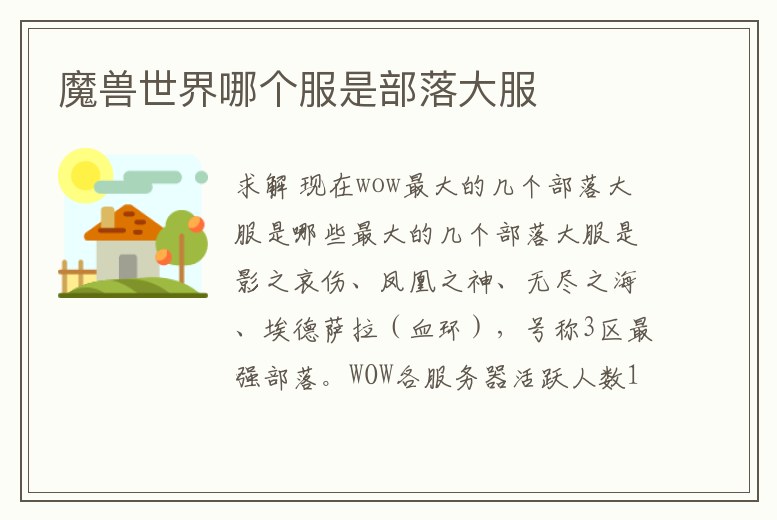 魔兽世界哪个服是部落大服

求解 现在WOW最大的几个部落大服是哪些最大的几个部落大服是影之哀伤、凤凰之神、无尽之海、埃德萨拉（血环），号称3区最强部落。WOW各服务器活跃人数1